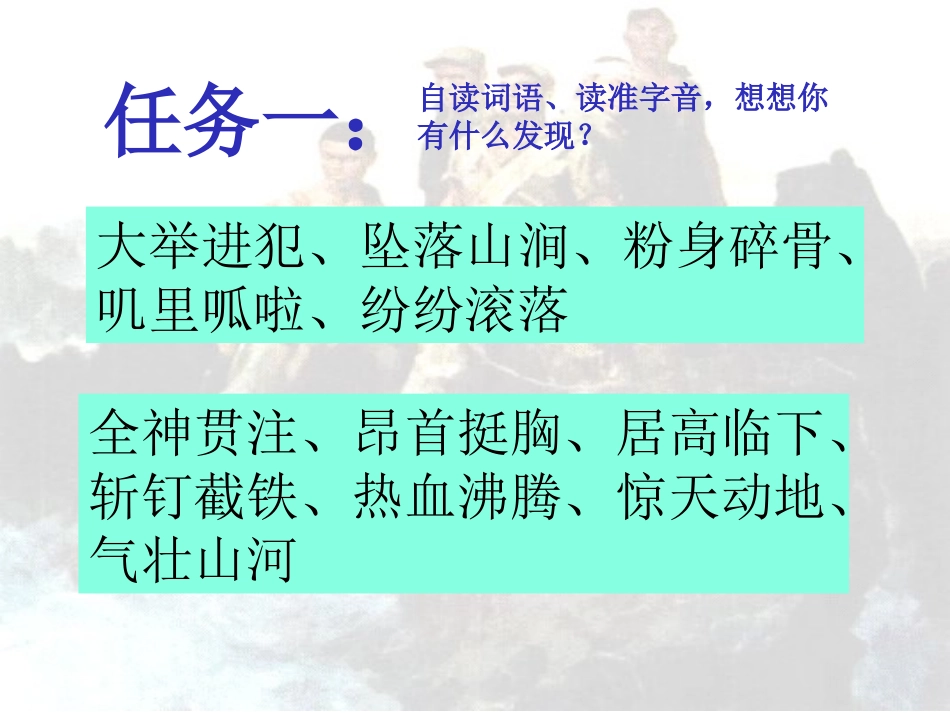 任务一：

自读词语、读准字音，想想你有什么发现？

大举进犯、坠落山涧、粉身碎骨、叽里呱啦、纷纷滚落

全神贯注、昂首挺胸、居高临下、斩钉截铁、热血沸腾、惊天动地、气壮山河